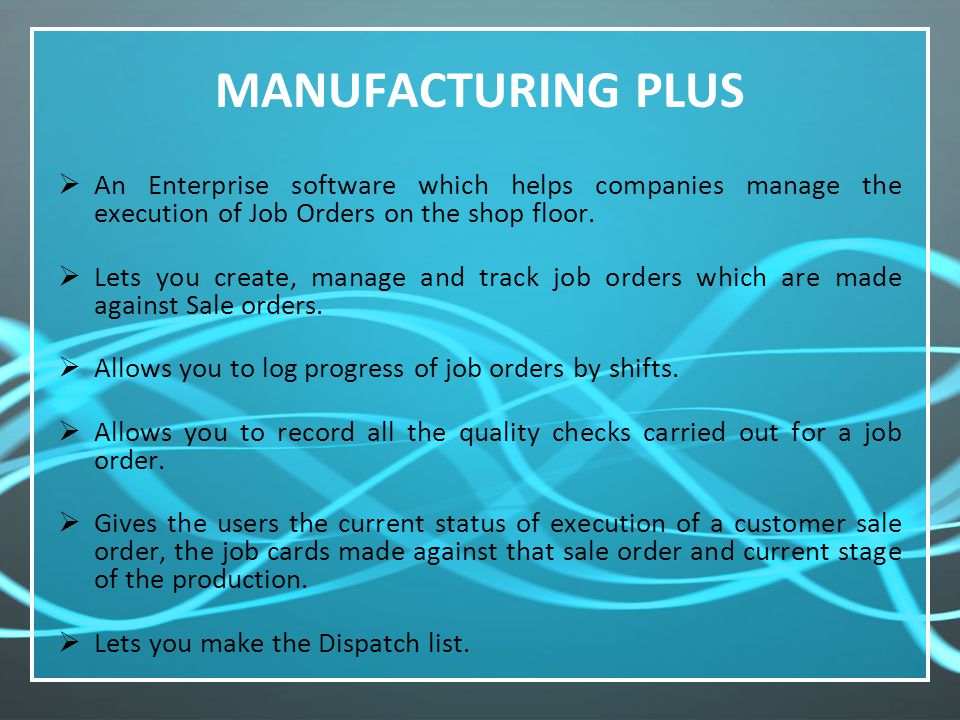 MANUFACTURING PLUS

➢ An Enterprise software which helps companies manage the execution of Job Orders on the shop floor.

➢ Lets you create, manage and track job orders which are made against Sale orders.

➢ Allows you to log progress of job orders by shifts.

➢ Allows you to record all the quality checks carried out for a job order.

➢ Gives the users the current status of execution of a customer sale order, the job cards made against that sale order and current stage of the production.

➢ Lets you make the Dispatch list.